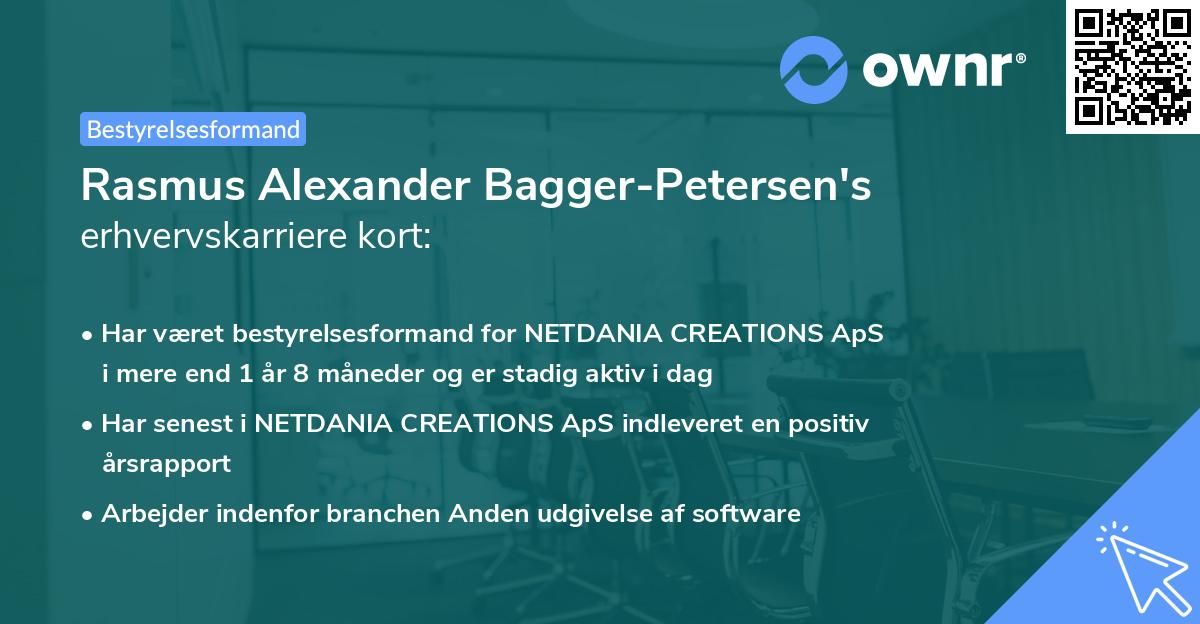 ownr®

Bestyrelsesformand

Rasmus Alexander Bagger-Petersen's erhvervskarriere kort:

• Har været bestyrelsesformand for NETDANIA CREATIONS ApS i mere end 1 år 8 måneder og er stadig aktiv i dag

• Har senest i NETDANIA CREATIONS ApS indleveret en positiv årsrapport

• Arbejder indenfor branchen Anden udgivelse af software